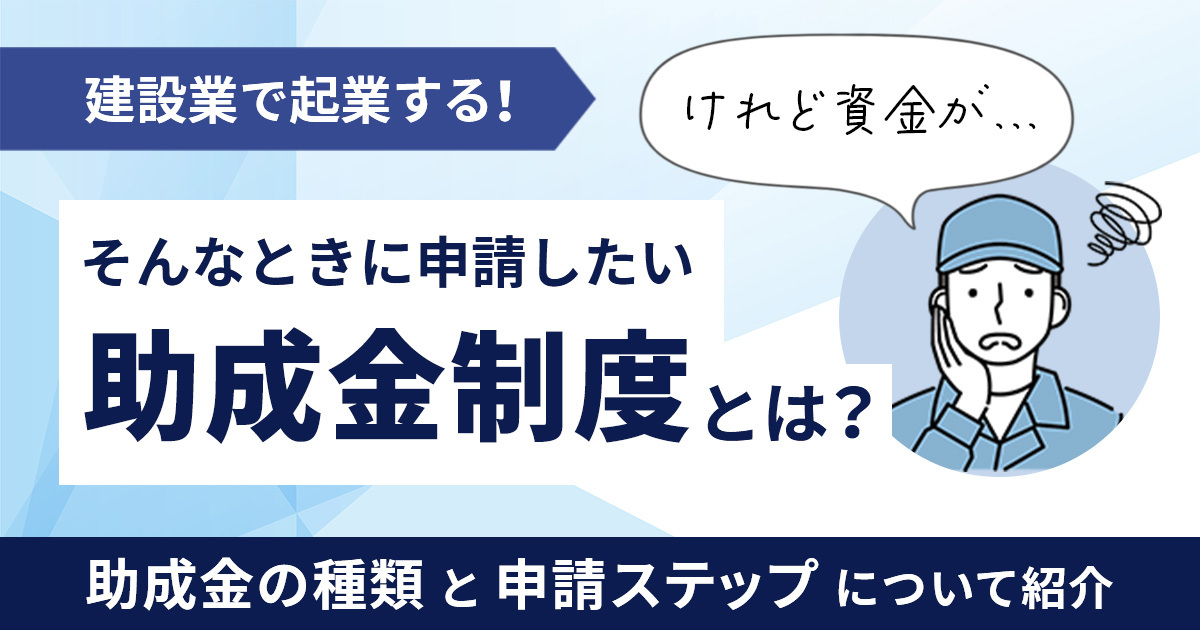 建設業で起業する!

けれど資金が…

そんなときに申請したい

助成金制度とは?

助成金の種類 と 申請ステップ について紹介